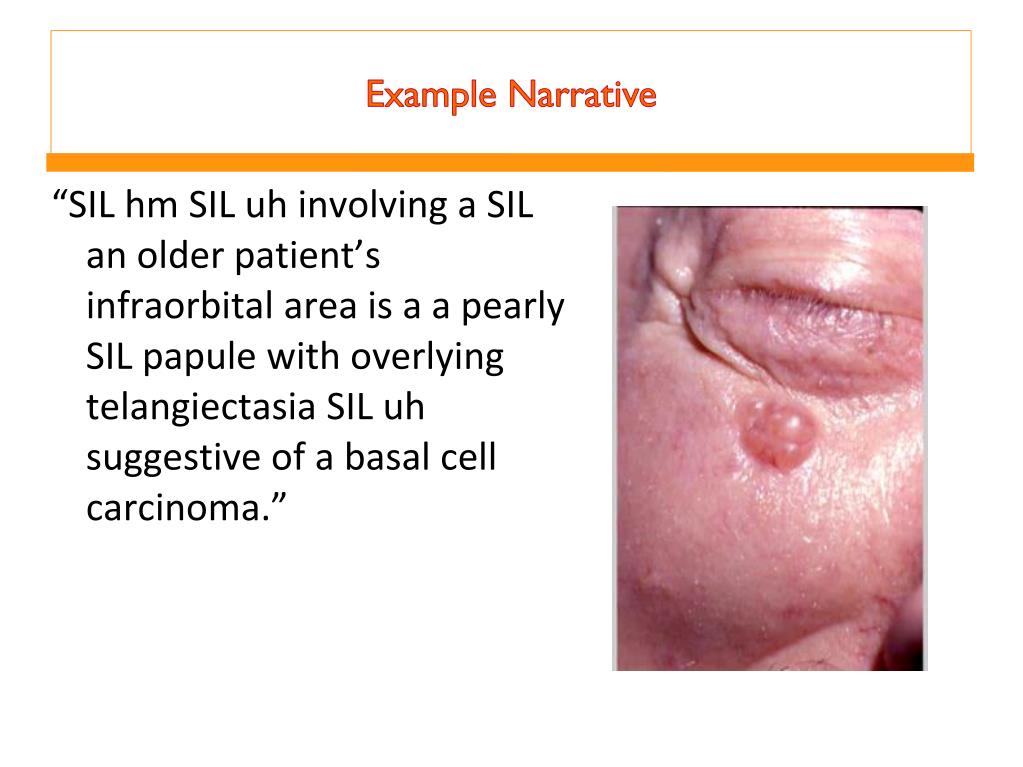 Example Narrative

“SIL hm SIL uh involving a SIL an older patient’s infraorbital area is a a pearly SIL papule with overlying telangiectasia SIL uh suggestive of a basal cell carcinoma.”